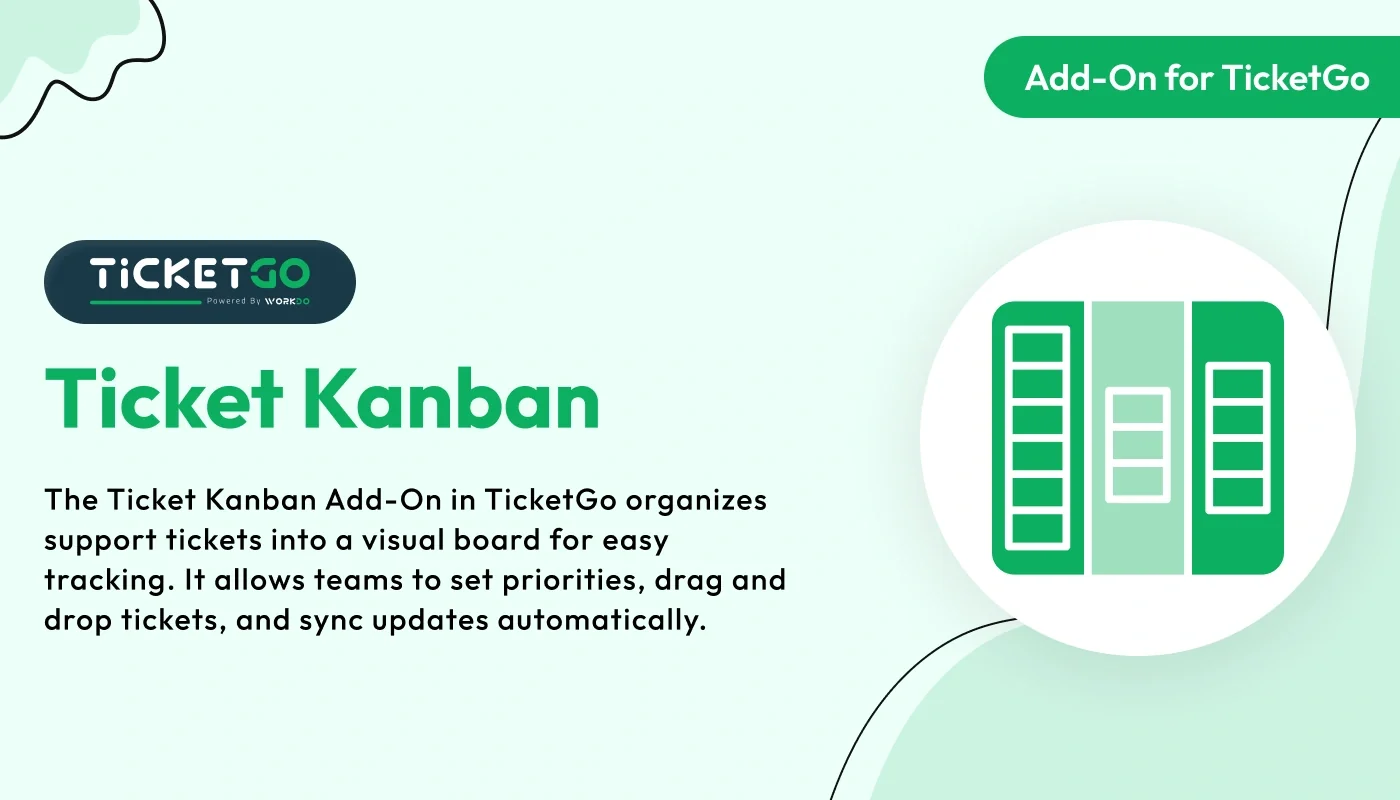 Add-On for TicketGo

TICKETGO
Powered By WORKDO

Ticket Kanban

The Ticket Kanban Add-On in TicketGo organizes support tickets into a visual board for easy tracking. It allows teams to set priorities, drag and drop tickets, and sync updates automatically.